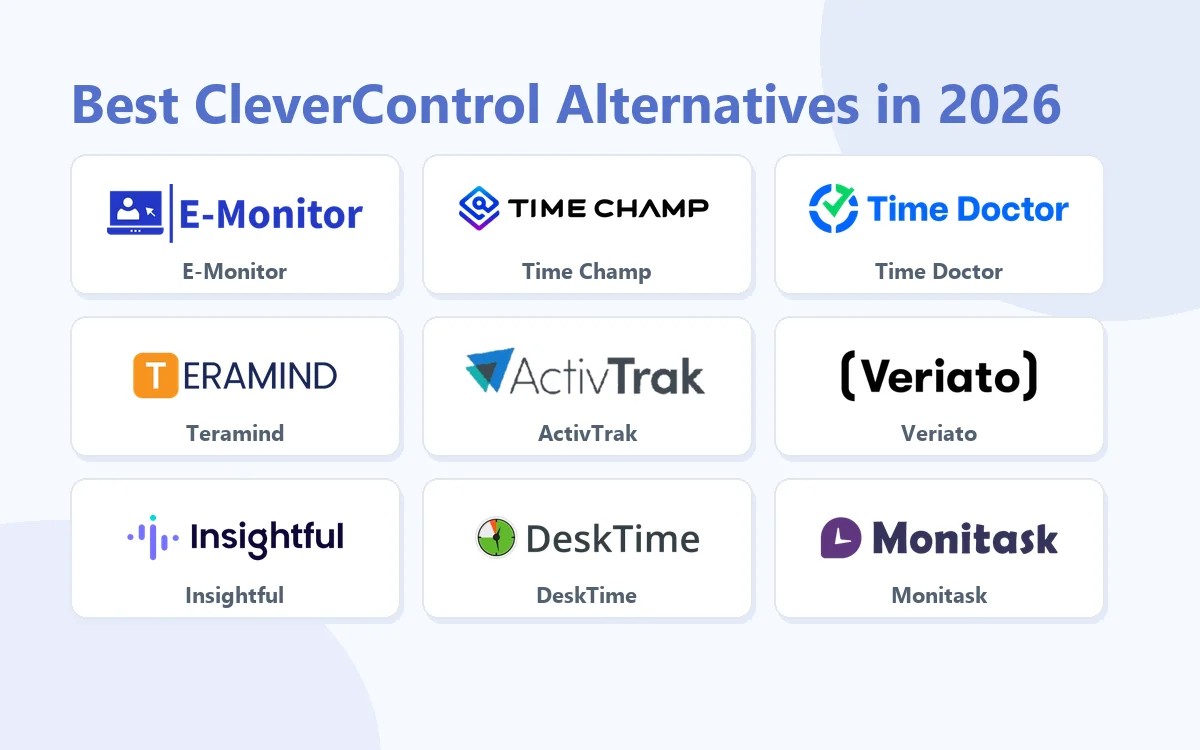 Best CleverControl Alternatives in 2026

E-Monitor
E-Monitor

TIME CHAMP
Time Champ

Time Doctor
Time Doctor

TERAMIND
Teramind

ActivTrak
ActivTrak

(Veriato)
Veriato

Insightful
Insightful

DeskTime
DeskTime

Monitask
Monitask